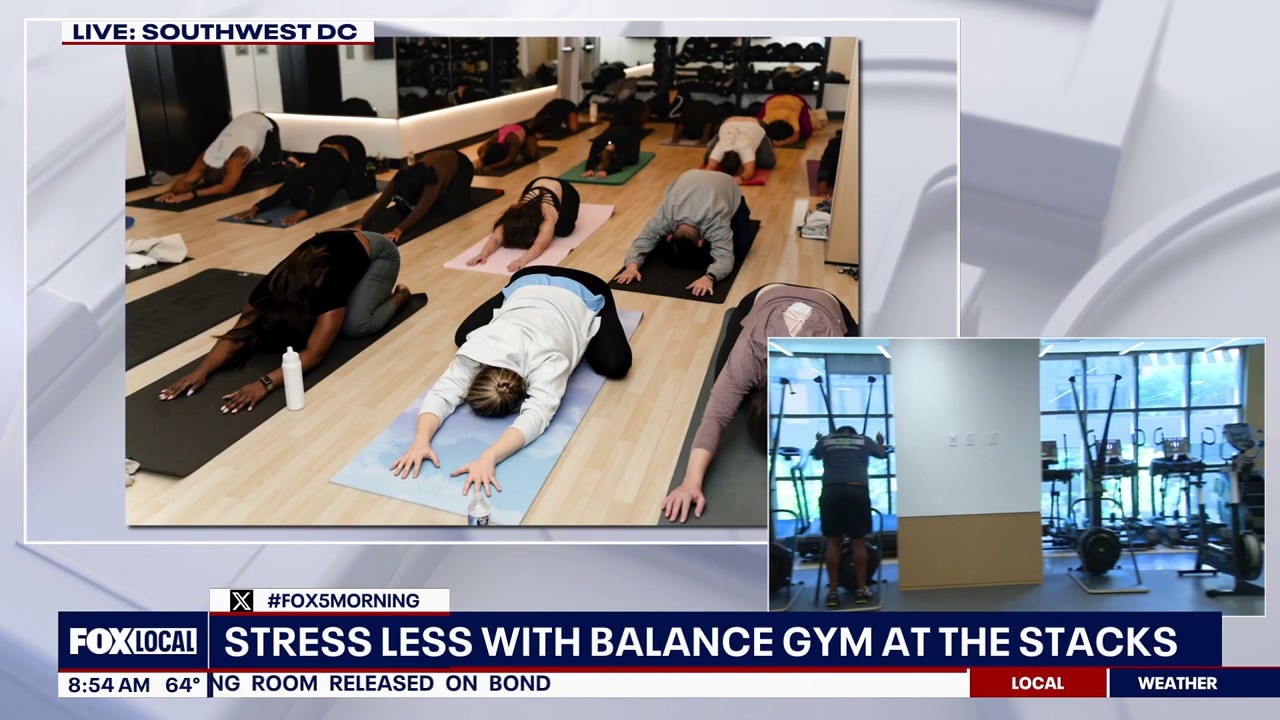 LIVE: SOUTHWEST DC

#FOX5MORNING

FOX LOCAL

STRESS LESS WITH BALANCE GYM AT THE STACKS

8:54 AM 64°

NG ROOM RELEASED ON BOND

LOCAL

WEATHER